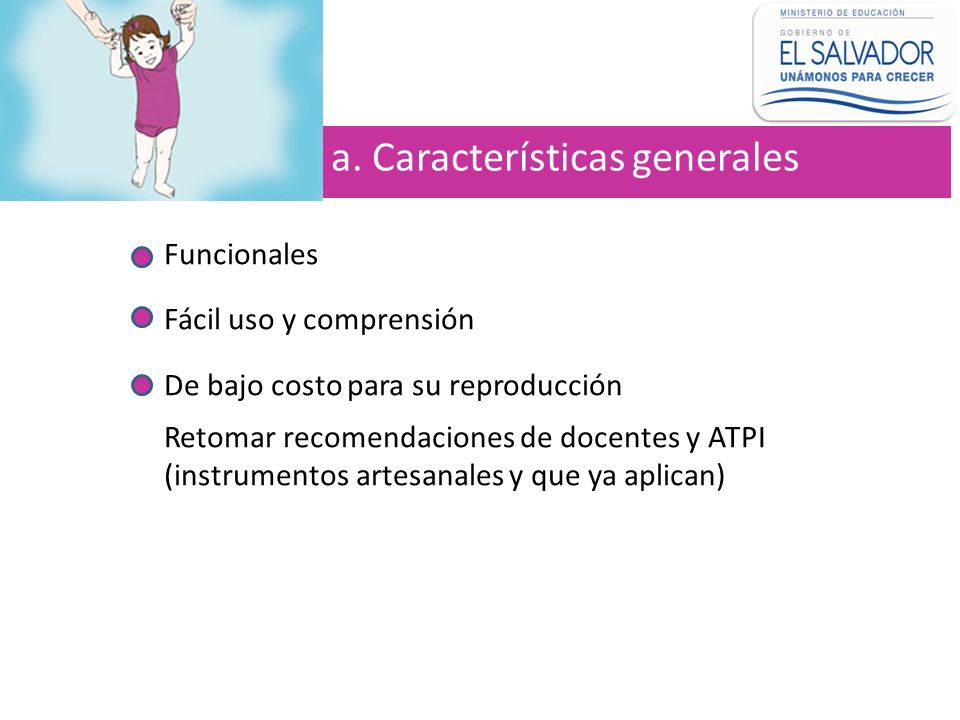 MINISTERIO DE EDUCACIÓN
GOBIERNO DE
EL SALVADOR
UNÁMONOS PARA CRECER

a. Características generales

Funcionales

Fácil uso y comprensión

De bajo costo para su reproducción

Retomar recomendaciones de docentes y ATPI (instrumentos artesanales y que ya aplican)